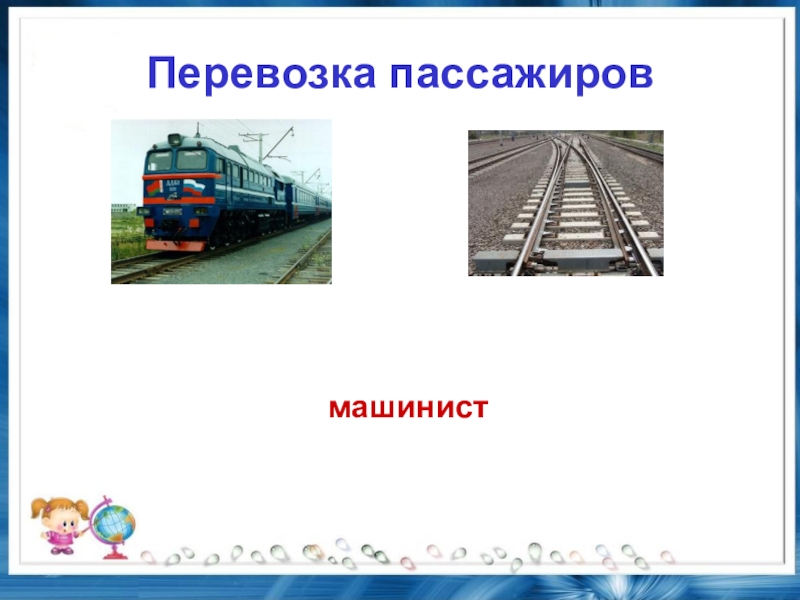 Перевозка пассажиров

машинист